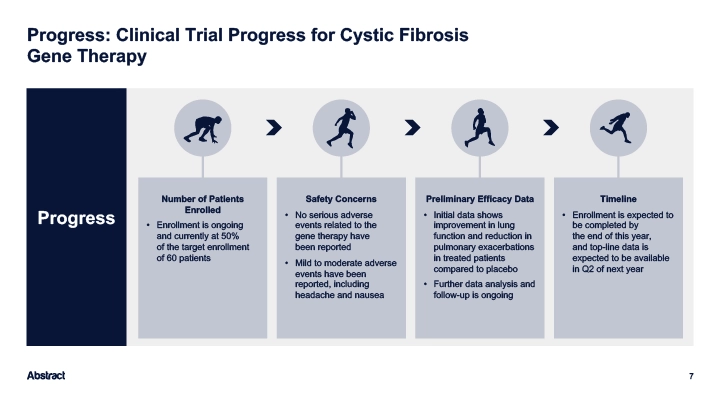 Progress: Clinical Trial Progress for Cystic Fibrosis Gene Therapy

Progress

Number of Patients Enrolled

• Enrollment is ongoing and currently at 50% of the target enrollment of 60 patients

Safety Concerns

• No serious adverse events related to the gene therapy have been reported

• Mild to moderate adverse events have been reported, including headache and nausea

Preliminary Efficacy Data

• Initial data shows improvement in lung function and reduction in pulmonary exacerbations in treated patients compared to placebo

• Further data analysis and follow-up is ongoing

Timeline

• Enrollment is expected to be completed by the end of this year, and top-line data is expected to be available in Q2 of next year

Abstract

7